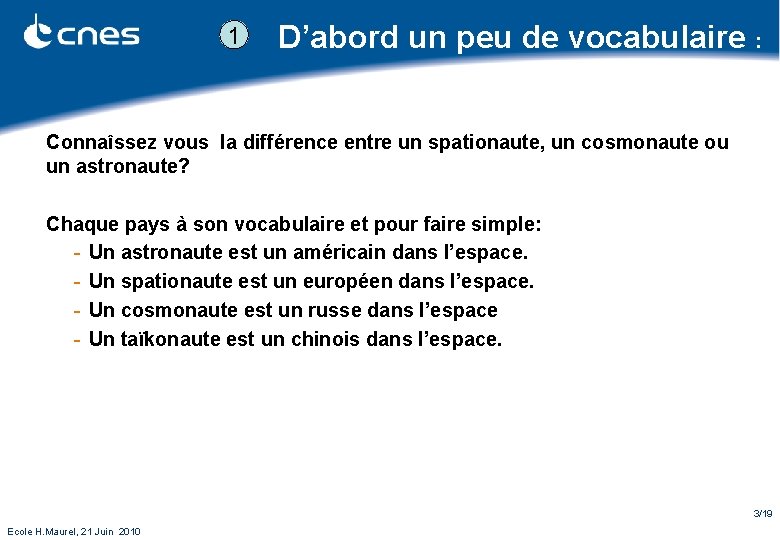 cnes

1 D'abord un peu de vocabulaire :

Connaîssez vous la différence entre un spationaute, un cosmonaute ou un astronaute?

Chaque pays à son vocabulaire et pour faire simple:
- Un astronaute est un américain dans l'espace.
- Un spationaute est un européen dans l'espace.
- Un cosmonaute est un russe dans l'espace
- Un taïkonaute est un chinois dans l'espace.

3/19

Ecole H.Maurel, 21 Juin 2010